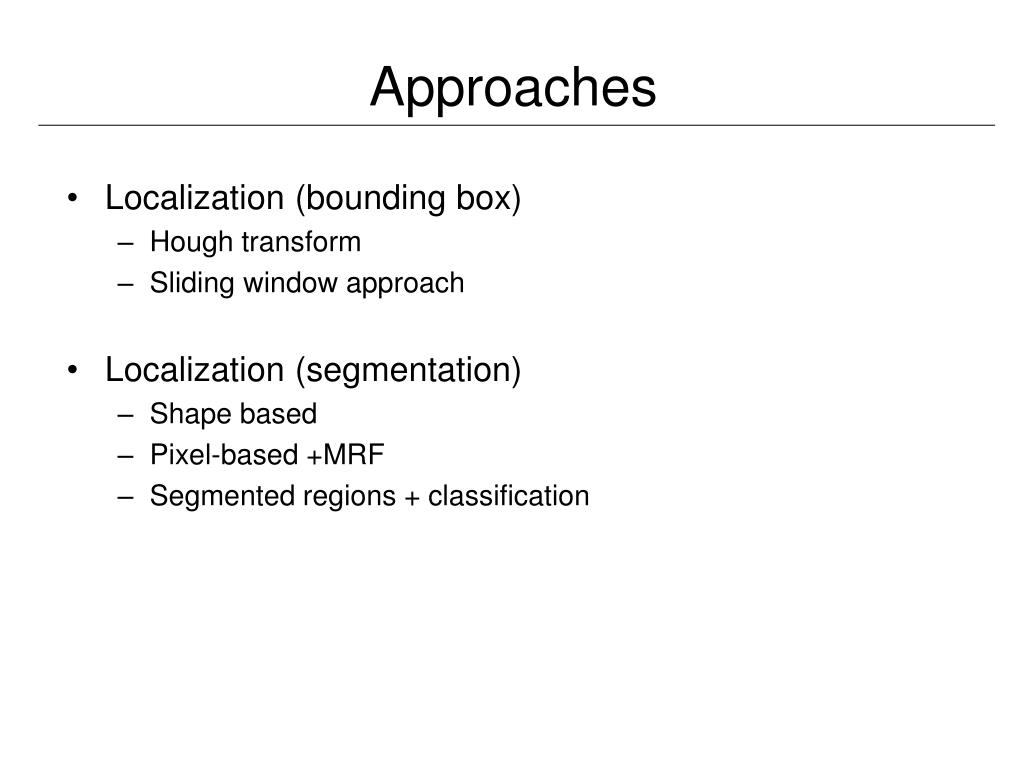 Approaches

• Localization (bounding box)
– Hough transform
– Sliding window approach

• Localization (segmentation)
– Shape based
– Pixel-based +MRF
– Segmented regions + classification